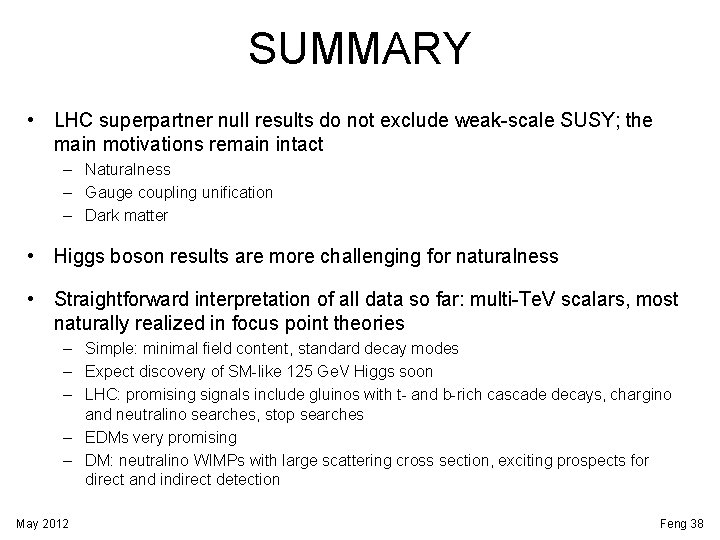 SUMMARY

• LHC superpartner null results do not exclude weak-scale SUSY; the main motivations remain intact
– Naturalness
– Gauge coupling unification
– Dark matter

• Higgs boson results are more challenging for naturalness

• Straightforward interpretation of all data so far: multi-TeV scalars, most naturally realized in focus point theories
– Simple: minimal field content, standard decay modes
– Expect discovery of SM-like 125 GeV Higgs soon
– LHC: promising signals include gluinos with t- and b-rich cascade decays, chargino and neutralino searches, stop searches
– EDMs very promising
– DM: neutralino WIMPs with large scattering cross section, exciting prospects for direct and indirect detection

May 2012

Feng 38